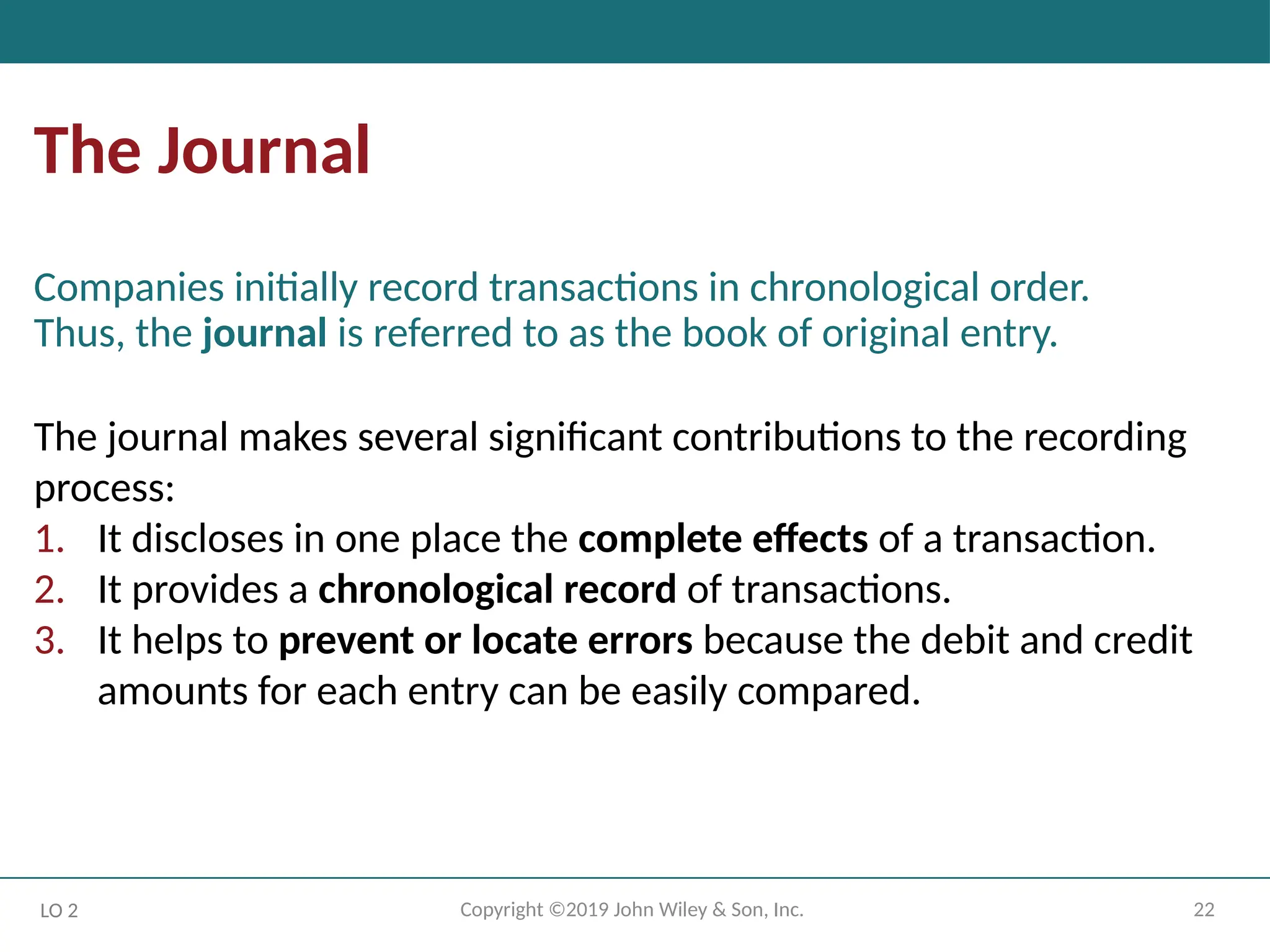 The Journal

Companies initially record transactions in chronological order. Thus, the journal is referred to as the book of original entry.

The journal makes several significant contributions to the recording process:
1. It discloses in one place the complete effects of a transaction.
2. It provides a chronological record of transactions.
3. It helps to prevent or locate errors because the debit and credit amounts for each entry can be easily compared.

LO 2
Copyright ©2019 John Wiley & Son, Inc.
22